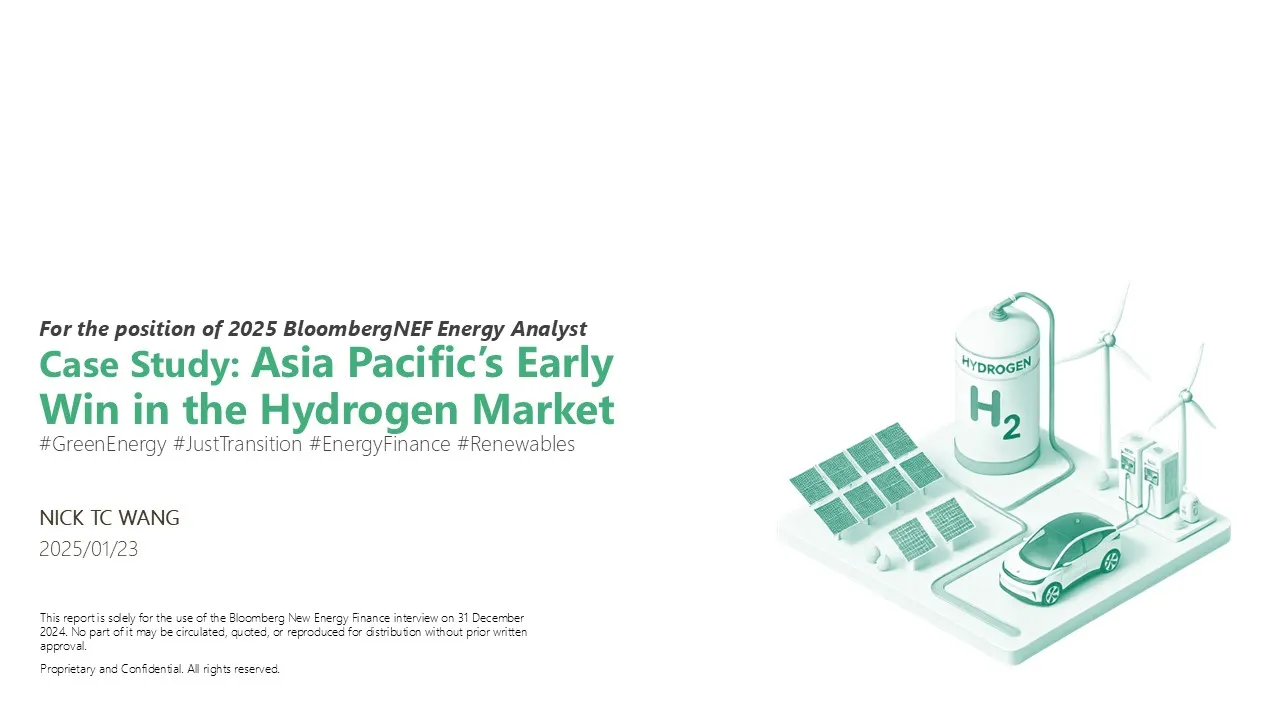 For the position of 2025 BloombergNEF Energy Analyst

Case Study: Asia Pacific's Early Win in the Hydrogen Market

#GreenEnergy #JustTransition #EnergyFinance #Renewables

NICK TC WANG

2025/01/23

This report is solely for the use of the Bloomberg New Energy Finance interview on 31 December 2024. No part of it may be circulated, quoted, or reproduced for distribution without prior written approval.

Proprietary and Confidential. All rights reserved.

HYDROGEN

$H_2$